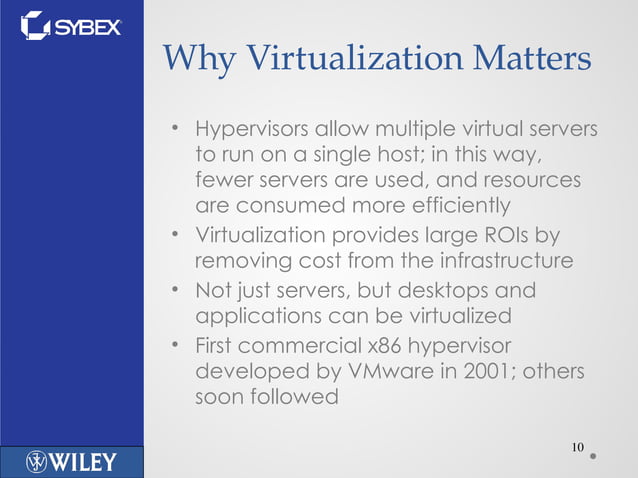 SYBEX

Why Virtualization Matters

• Hypervisors allow multiple virtual servers to run on a single host; in this way, fewer servers are used, and resources are consumed more efficiently
• Virtualization provides large ROIs by removing cost from the infrastructure
• Not just servers, but desktops and applications can be virtualized
• First commercial x86 hypervisor developed by VMware in 2001; others soon followed

WILEY

10